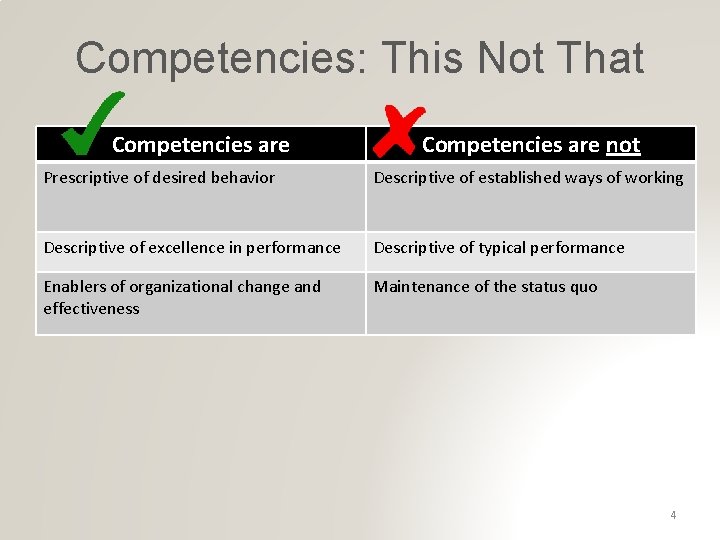 Competencies: This Not That

| Competencies are | Competencies are not |
|---|---|
| Prescriptive of desired behavior | Descriptive of established ways of working |
| Descriptive of excellence in performance | Descriptive of typical performance |
| Enablers of organizational change and effectiveness | Maintenance of the status quo |

4